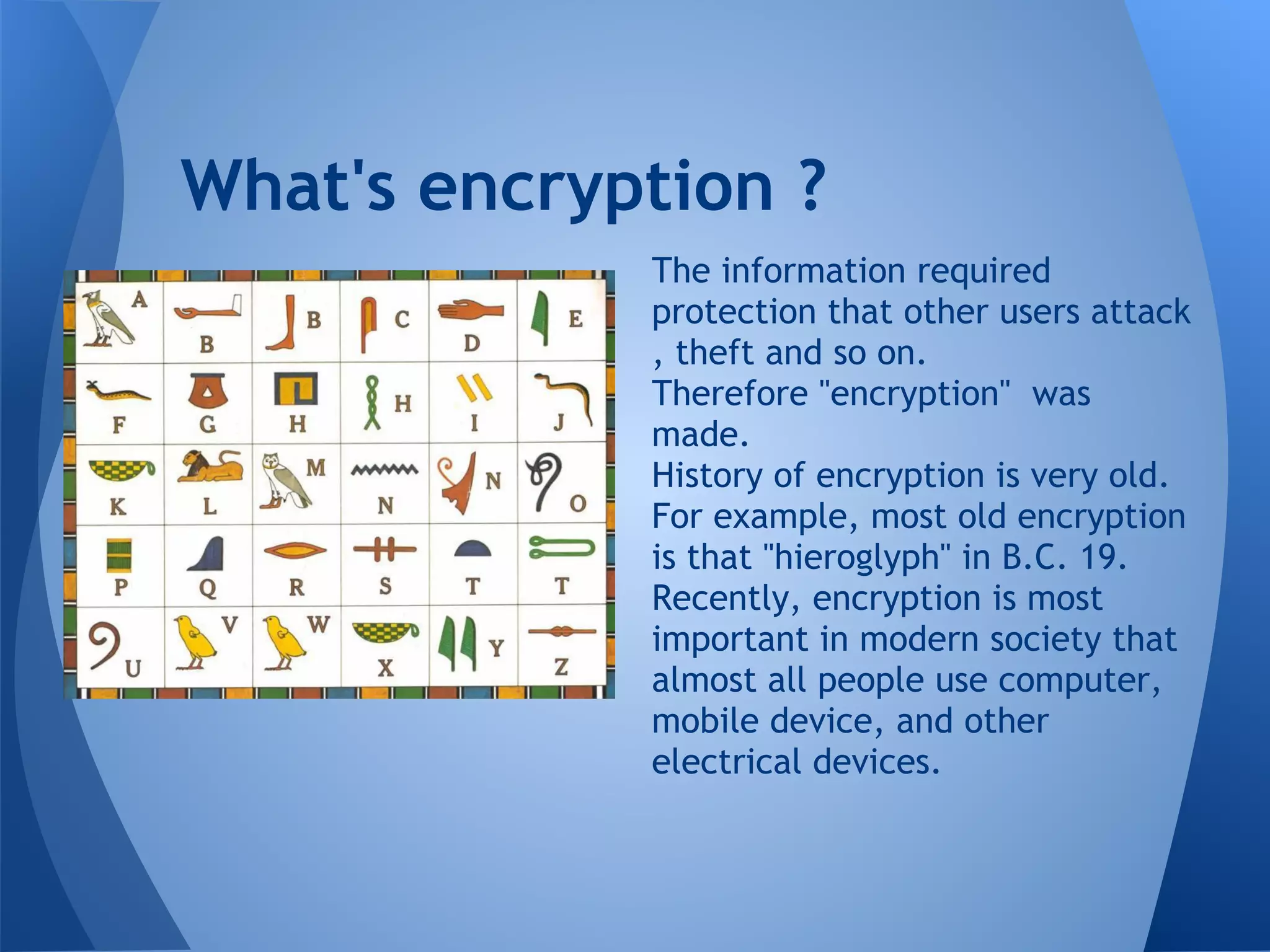 What's encryption ?

| A | B | B | C | D | E |
|---|---|---|---|---|---|
| F | G | H | H | I | J |
| K | L | M | N | N | O |
| P | Q | R | S | T | T |
| U | V | W | X | Y | Z |

The information required protection that other users attack , theft and so on.
Therefore "encryption" was made.
History of encryption is very old. For example, most old encryption is that "hieroglyph" in B.C. 19.
Recently, encryption is most important in modern society that almost all people use computer, mobile device, and other electrical devices.